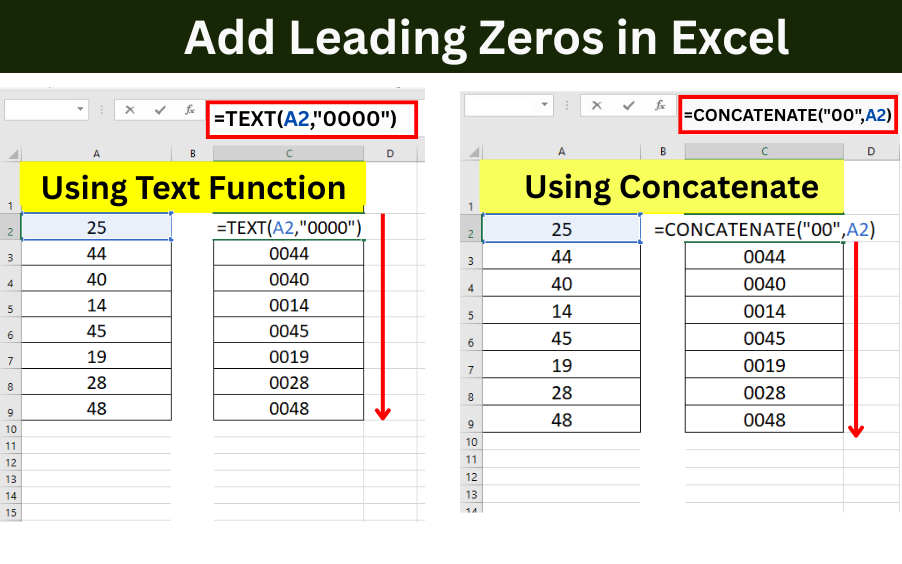 Add Leading Zeros in Excel

=TEXT(A2,"0000")

| | A | B | C | D |
|---|---|---|---|---|
| 1 | Using Text Function | | | |
| 2 | 25 | | =TEXT(A2,"0000") | |
| 3 | 44 | | 0044 | |
| 4 | 40 | | 0040 | |
| 5 | 14 | | 0014 | |
| 6 | 45 | | 0045 | |
| 7 | 19 | | 0019 | |
| 8 | 28 | | 0028 | |
| 9 | 48 | | 0048 | |
| 10 | | | | |
| 11 | | | | |
| 12 | | | | |
| 13 | | | | |
| 14 | | | | |
| 15 | | | | |

=CONCATENATE("00",A2)

| | A | B | C | D |
|---|---|---|---|---|
| 1 | Using Concatenate | | | |
| 2 | 25 | | =CONCATENATE("00",A2) | |
| 3 | 44 | | 0044 | |
| 4 | 40 | | 0040 | |
| 5 | 14 | | 0014 | |
| 6 | 45 | | 0045 | |
| 7 | 19 | | 0019 | |
| 8 | 28 | | 0028 | |
| 9 | 48 | | 0048 | |
| 10 | | | | |
| 11 | | | | |
| 12 | | | | |
| 13 | | | | |
| 14 | | | | |